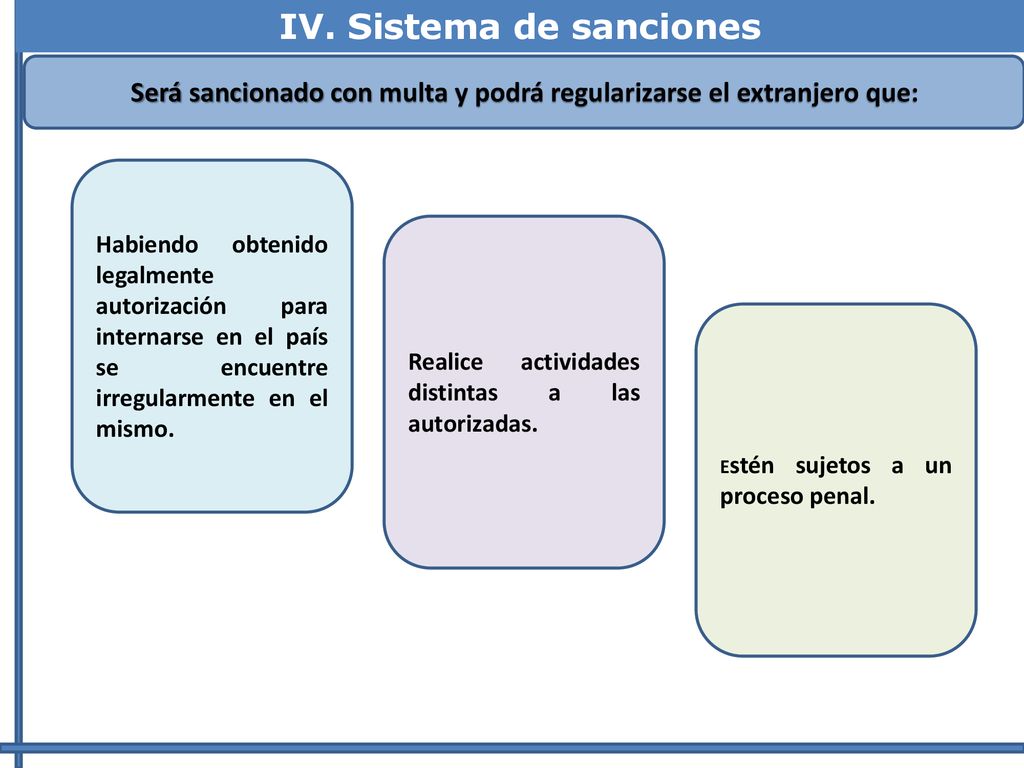 IV. Sistema de sanciones

Será sancionado con multa y podrá regularizarse el extranjero que:

Habiendo obtenido legalmente autorización para internarse en el país se encuentre irregularmente en el mismo.

Realice actividades distintas a las autorizadas.

Estén sujetos a un proceso penal.